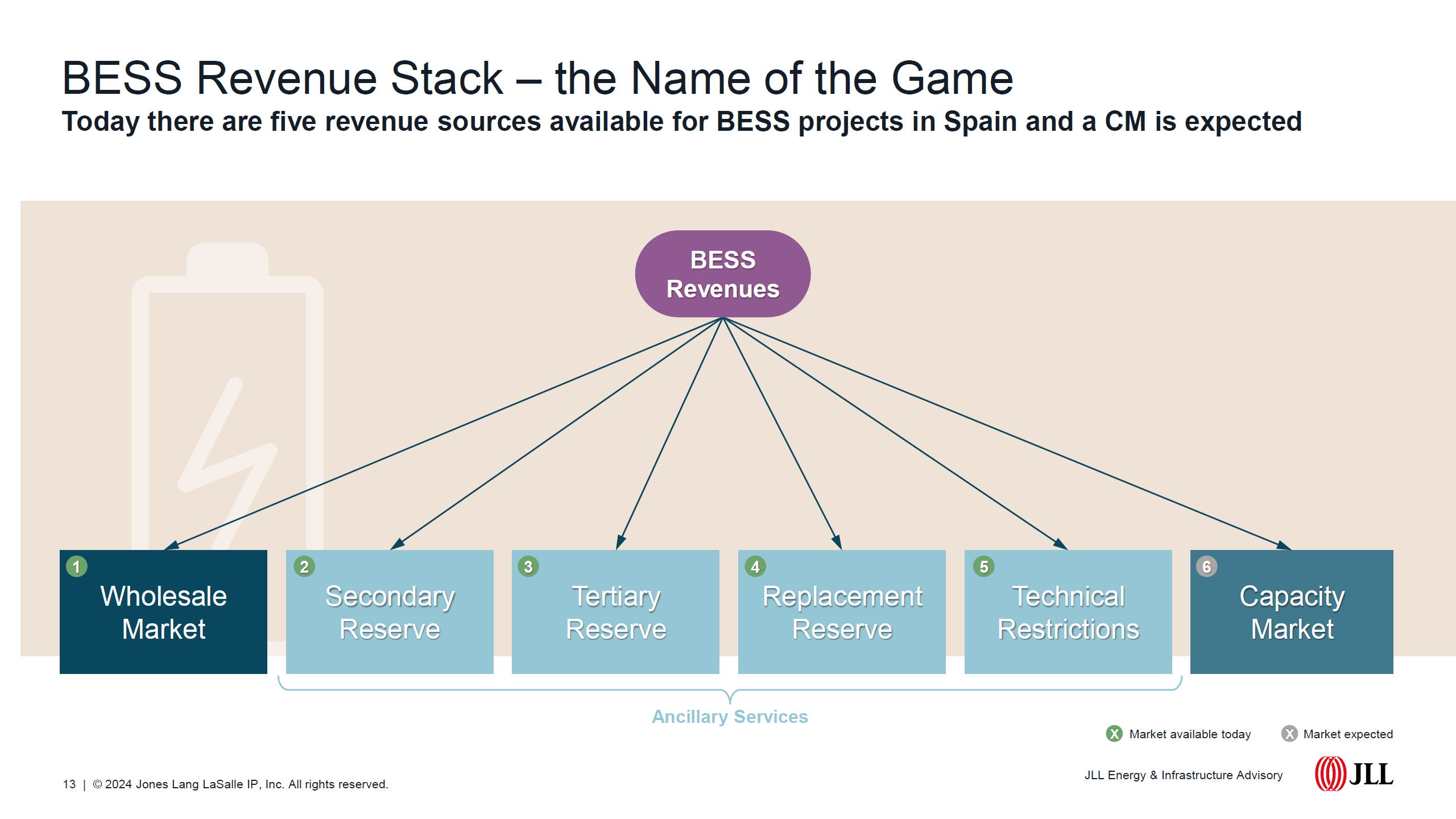 BESS Revenue Stack – the Name of the Game

Today there are five revenue sources available for BESS projects in Spain and a CM is expected

BESS Revenues

1 Wholesale Market

2 Secondary Reserve

3 Tertiary Reserve

4 Replacement Reserve

5 Technical Restrictions

6 Capacity Market

Ancillary Services

X Market available today X Market expected

13 | © 2024 Jones Lang LaSalle IP, Inc. All rights reserved.

JLL Energy & Infrastructure Advisory

JLL